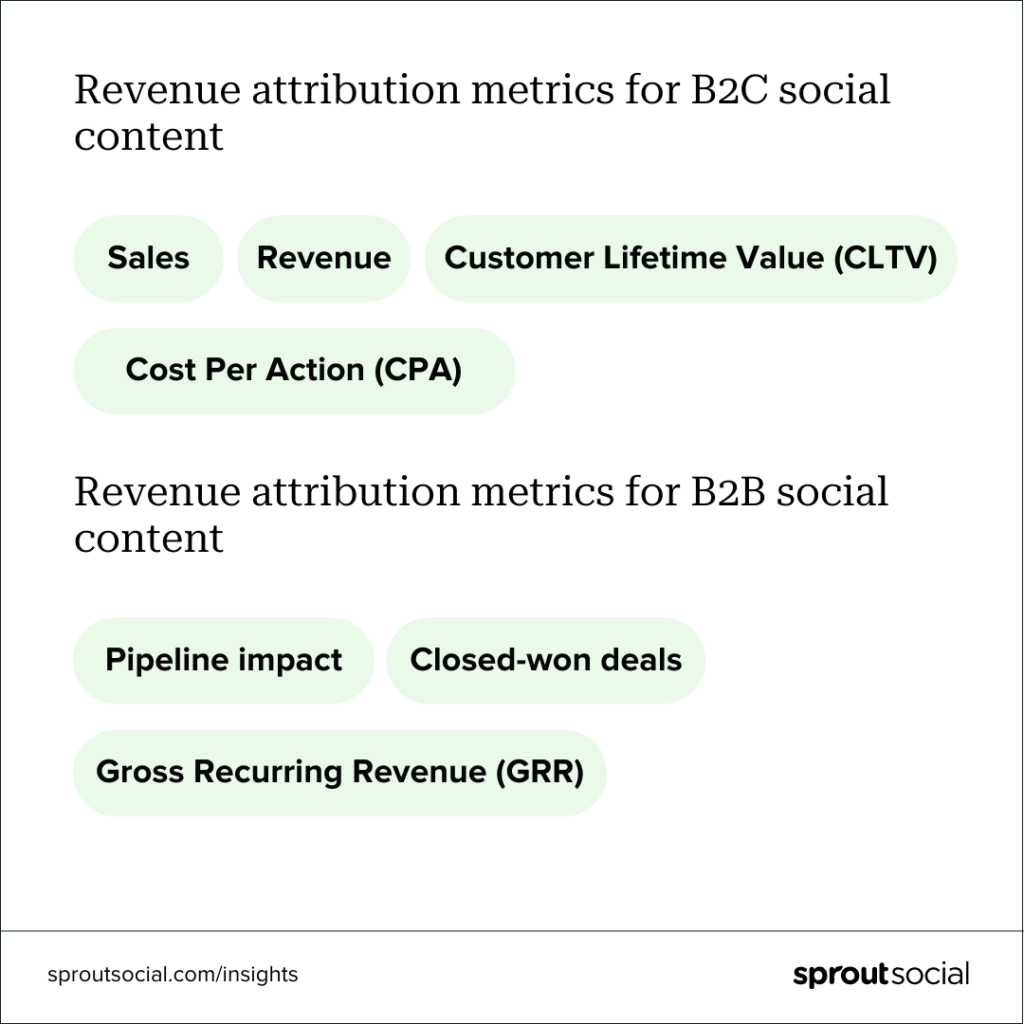 Revenue attribution metrics for B2C social content

Sales

Revenue

Customer Lifetime Value (CLTV)

Cost Per Action (CPA)

Revenue attribution metrics for B2B social content

Pipeline impact

Closed-won deals

Gross Recurring Revenue (GRR)

sproutsocial.com/insights

sproutsocial